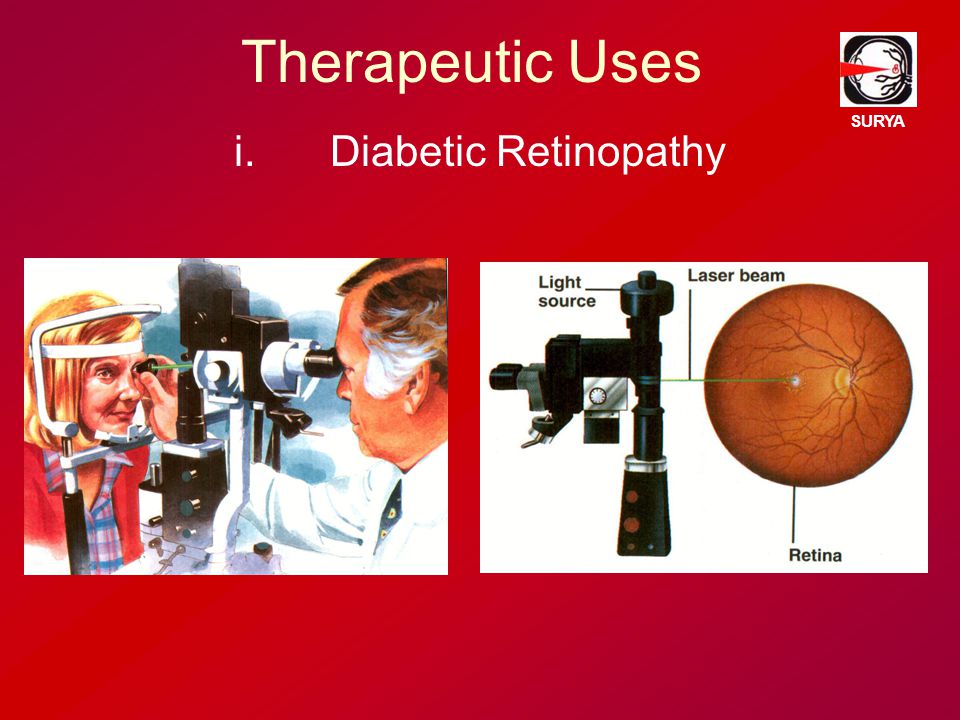 Therapeutic Uses

SURYA

i. Diabetic Retinopathy

Light source

Laser beam

Retina